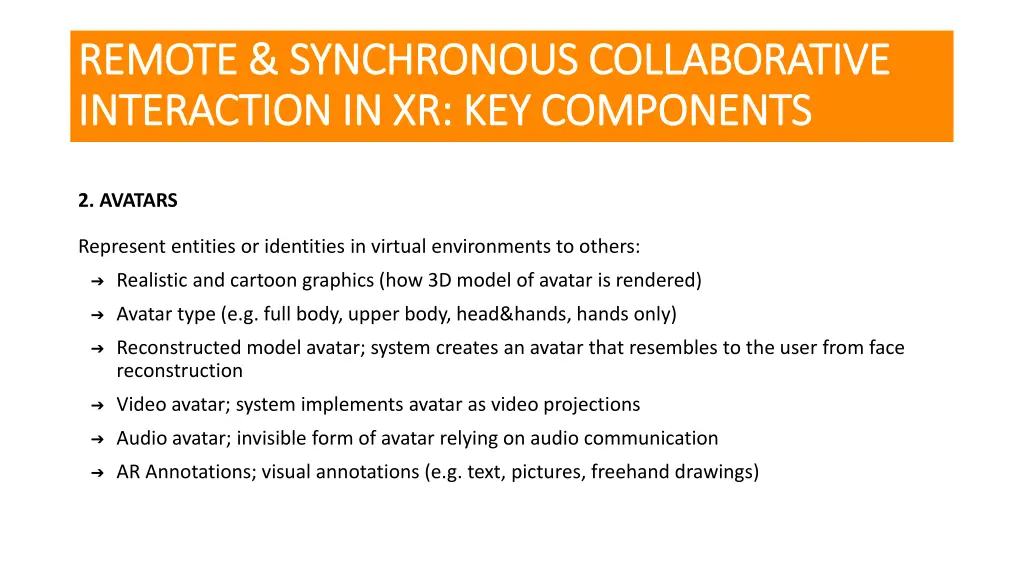 REMOTE & SYNCHRONOUS COLLABORATIVE INTERACTION IN XR: KEY COMPONENTS

2. AVATARS

Represent entities or identities in virtual environments to others:

➔ Realistic and cartoon graphics (how 3D model of avatar is rendered)

➔ Avatar type (e.g. full body, upper body, head&hands, hands only)

➔ Reconstructed model avatar; system creates an avatar that resembles to the user from face reconstruction

➔ Video avatar; system implements avatar as video projections

➔ Audio avatar; invisible form of avatar relying on audio communication

➔ AR Annotations; visual annotations (e.g. text, pictures, freehand drawings)